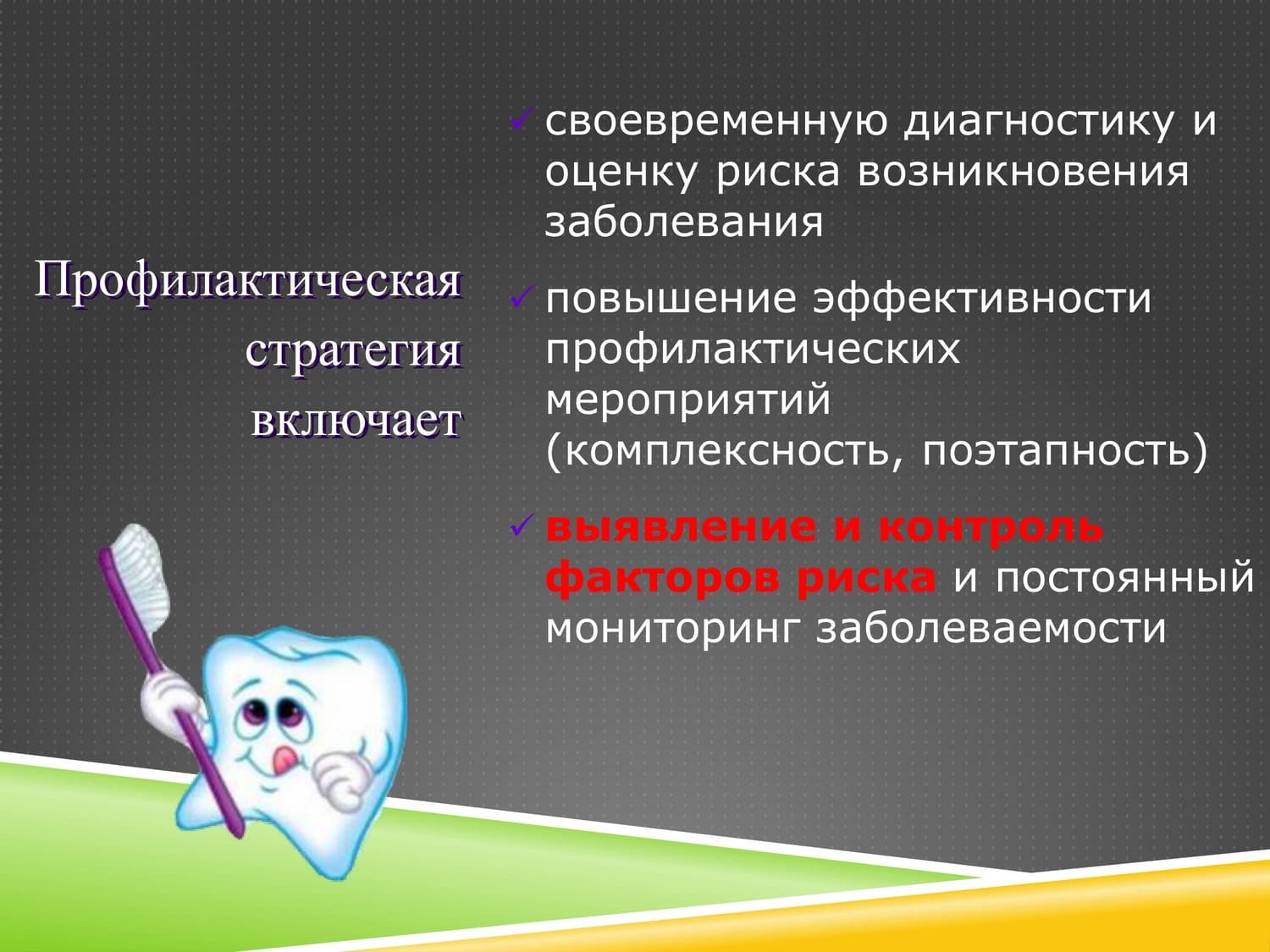 Профилактическая стратегия включает

✓ своевременную диагностику и оценку риска возникновения заболевания

✓ повышение эффективности профилактических мероприятий (комплексность, поэтапность)

✓ выявление и контроль факторов риска и постоянный мониторинг заболеваемости